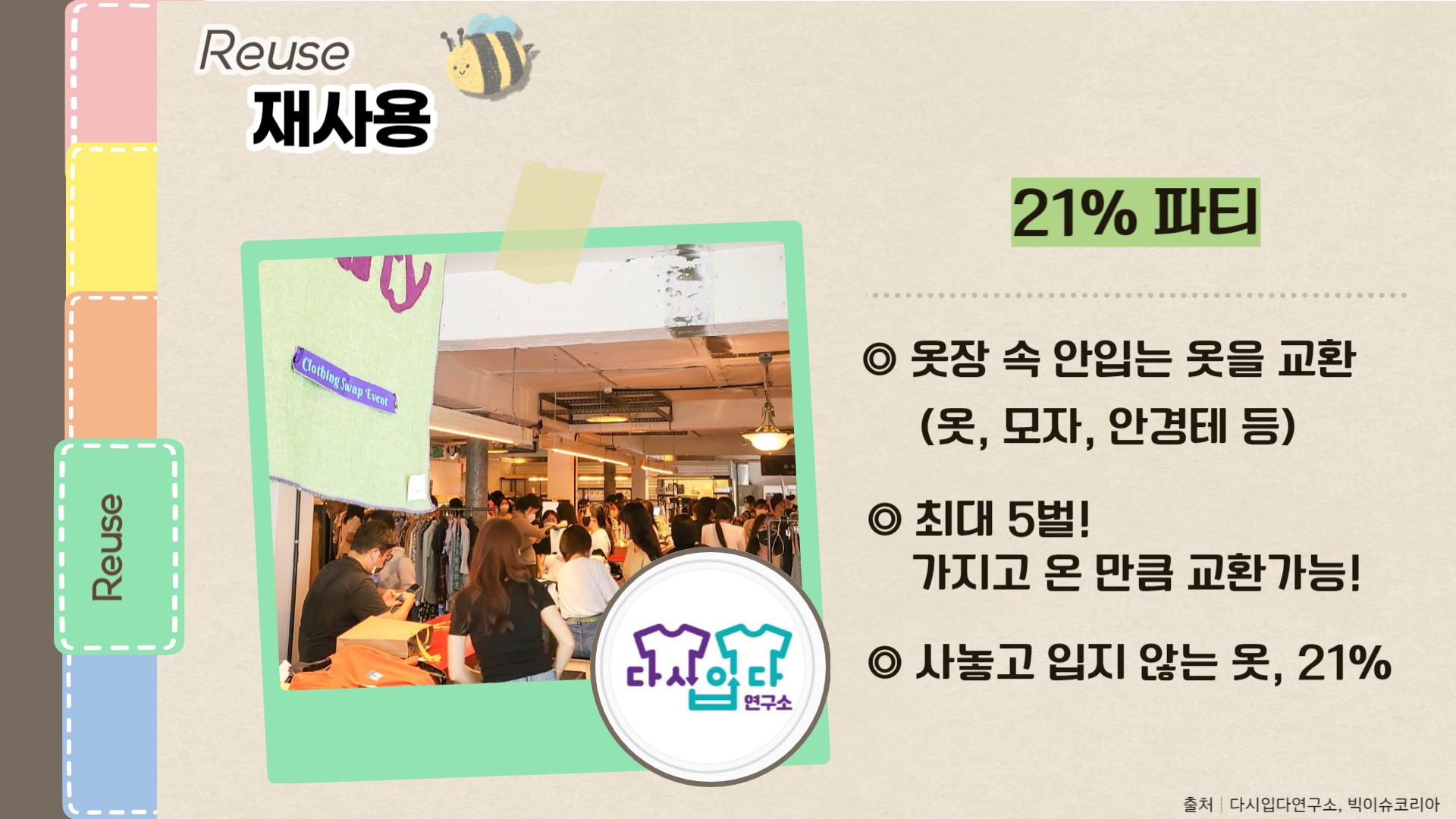 Reuse
재사용

Reuse

Clothing Swap Event

다시입다 연구소

21% 파티

◎ 옷장 속 안입는 옷을 교환 (옷, 모자, 안경테 등)

◎ 최대 5벌! 가지고 온 만큼 교환가능!

◎ 사놓고 입지 않는 옷, 21%

출처 | 다시입다연구소, 빅이슈코리아